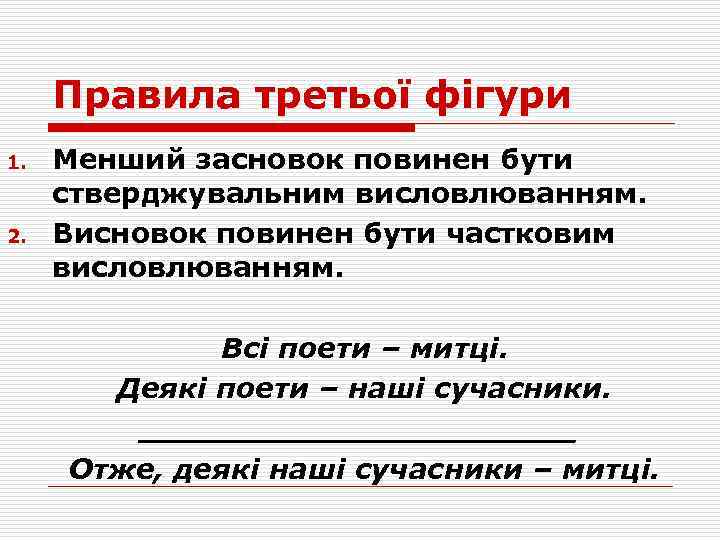 Правила третьої фігури

1. Менший засновок повинен бути стверджувальним висловлюванням.
2. Висновок повинен бути частковим висловлюванням.

Всі поети – митці.
Деякі поети – наші сучасники.

Отже, деякі наші сучасники – митці.